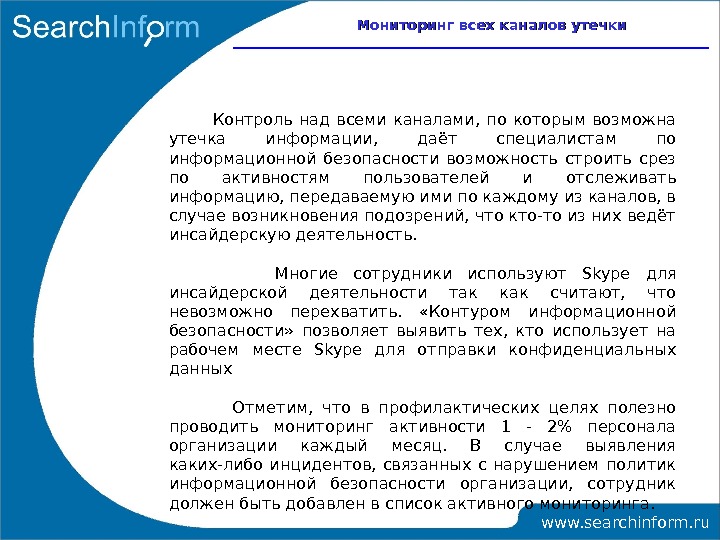 SearchInform

Мониторинг всех каналов утечки

Контроль над всеми каналами, по которым возможна утечка информации, даёт специалистам по информационной безопасности возможность строить срез по активностям пользователей и отслеживать информацию, передаваемую ими по каждому из каналов, в случае возникновения подозрений, что кто-то из них ведёт инсайдерскую деятельность.

Многие сотрудники используют Skype для инсайдерской деятельности так как считают, что невозможно перехватить. «Контуром информационной безопасности» позволяет выявить тех, кто использует на рабочем месте Skype для отправки конфиденциальных данных

Отметим, что в профилактических целях полезно проводить мониторинг активности 1 - 2% персонала организации каждый месяц. В случае выявления каких-либо инцидентов, связанных с нарушением политик информационной безопасности организации, сотрудник должен быть добавлен в список активного мониторинга.

www.searchinform.ru